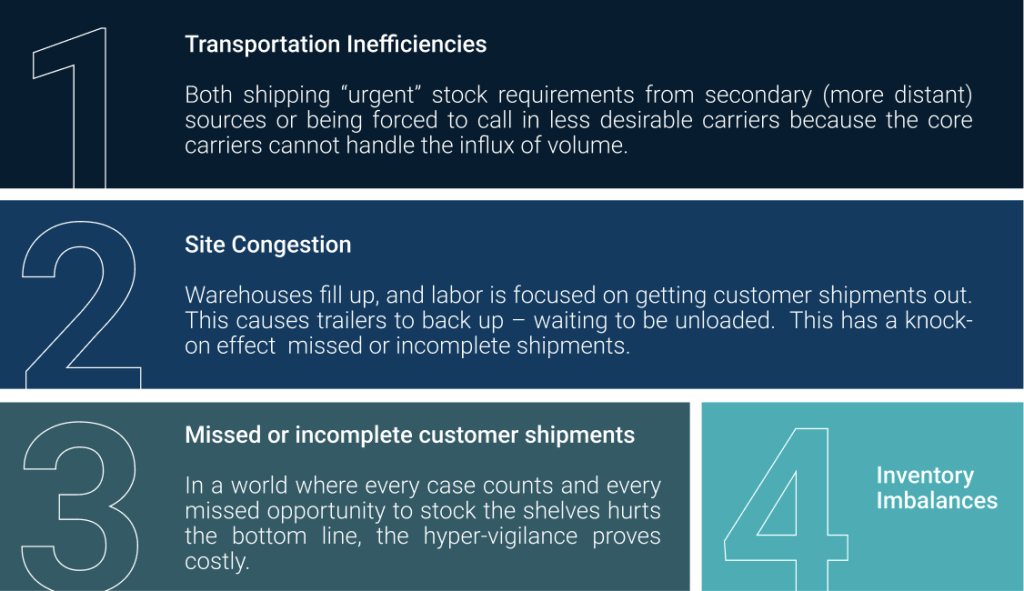 1

Transportation Inefficiencies

Both shipping “urgent” stock requirements from secondary (more distant) sources or being forced to call in less desirable carriers because the core carriers cannot handle the influx of volume.

2

Site Congestion

Warehouses fill up, and labor is focused on getting customer shipments out. This causes trailers to back up – waiting to be unloaded. This has a knock-on effect missed or incomplete shipments.

3

Missed or incomplete customer shipments

In a world where every case counts and every missed opportunity to stock the shelves hurts the bottom line, the hyper-vigilance proves costly.

4

Inventory Imbalances